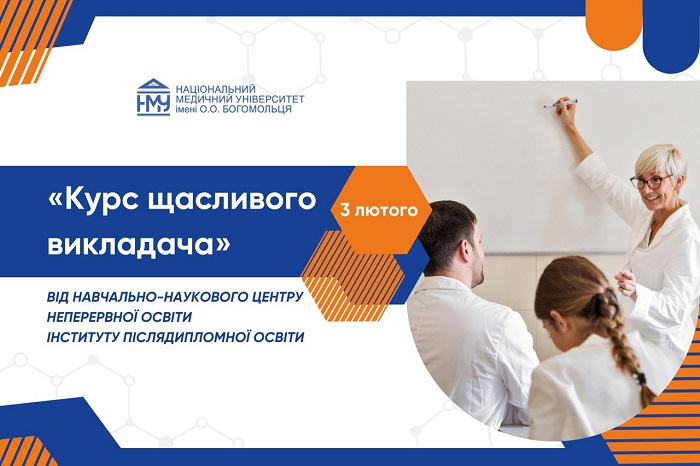 НМУ
НАЦІОНАЛЬНИЙ МЕДИЧНИЙ УНІВЕРСИТЕТ імені О.О. БОГОМОЛЬЦЯ

«Курс щасливого викладача»

3 лютого

ВІД НАВЧАЛЬНО-НАУКОВОГО ЦЕНТРУ НЕПЕРЕРВНОЇ ОСВІТИ ІНСТИТУТУ ПІСЛЯДИПЛОМНОЇ ОСВІТИ